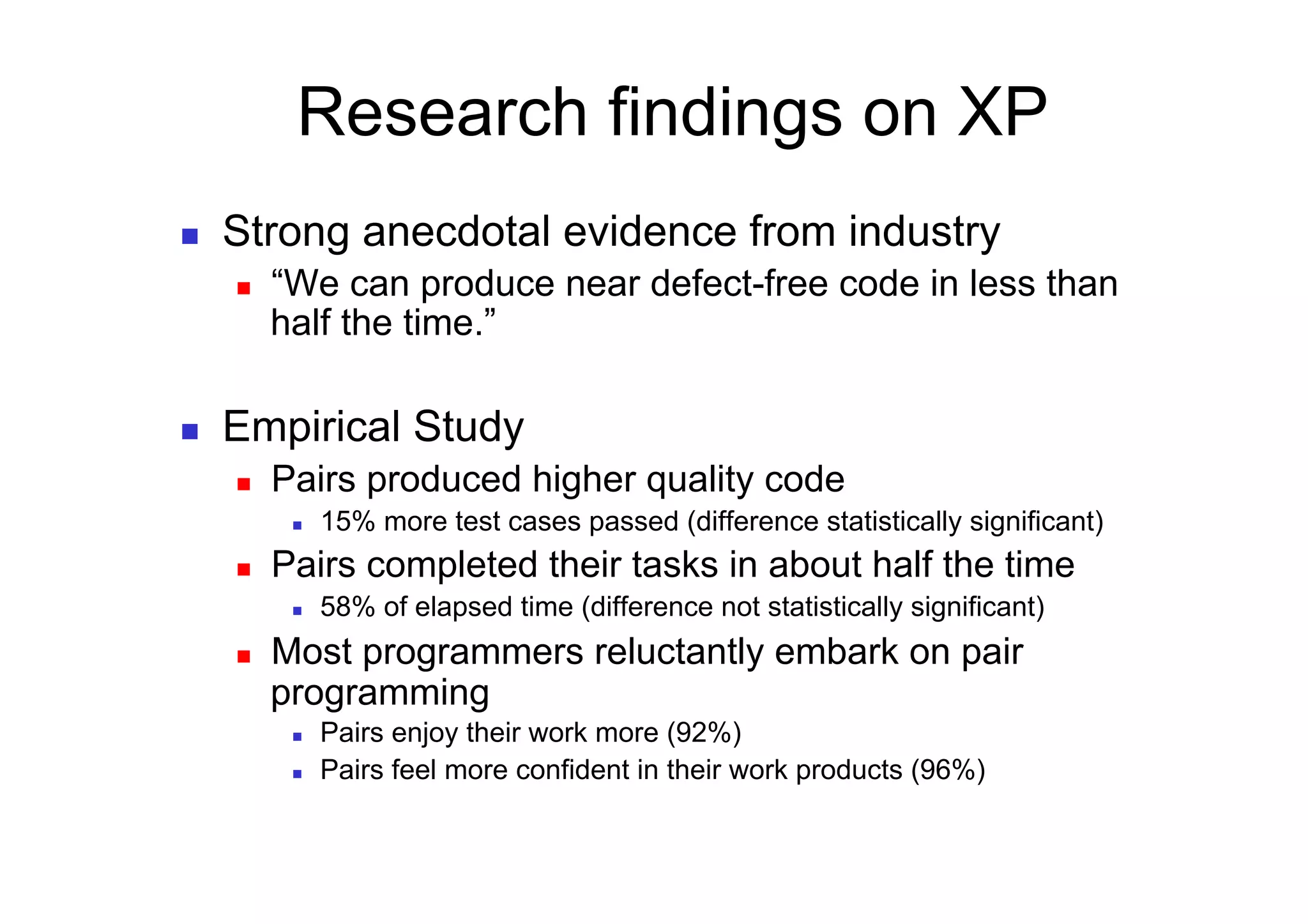 Research findings on XP

- Strong anecdotal evidence from industry
  - “We can produce near defect-free code in less than half the time.”

- Empirical Study
  - Pairs produced higher quality code
    - 15% more test cases passed (difference statistically significant)
  - Pairs completed their tasks in about half the time
    - 58% of elapsed time (difference not statistically significant)
  - Most programmers reluctantly embark on pair programming
    - Pairs enjoy their work more (92%)
    - Pairs feel more confident in their work products (96%)